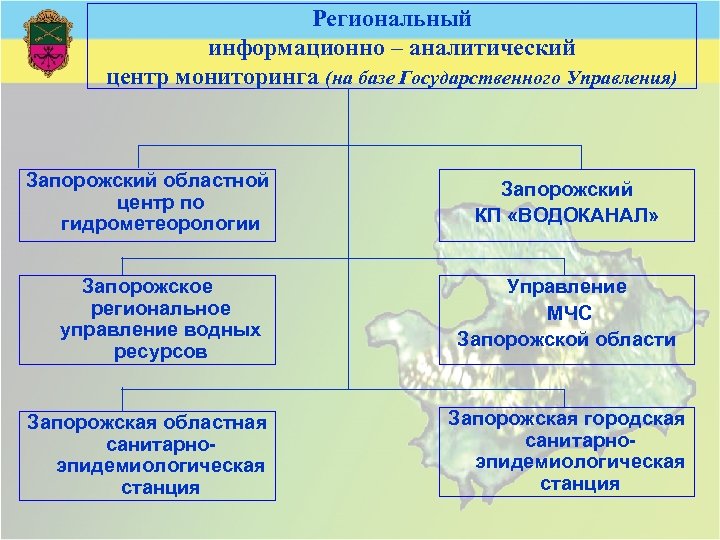 Региональный информационно – аналитический центр мониторинга (на базе Государственного Управления)

Запорожский областной центр по гидрометеорологии

Запорожский КП «ВОДОКАНАЛ»

Запорожское региональное управление водных ресурсов

Управление МЧС Запорожской области

Запорожская областная санитарно-эпидемиологическая станция

Запорожская городская санитарно-эпидемиологическая станция